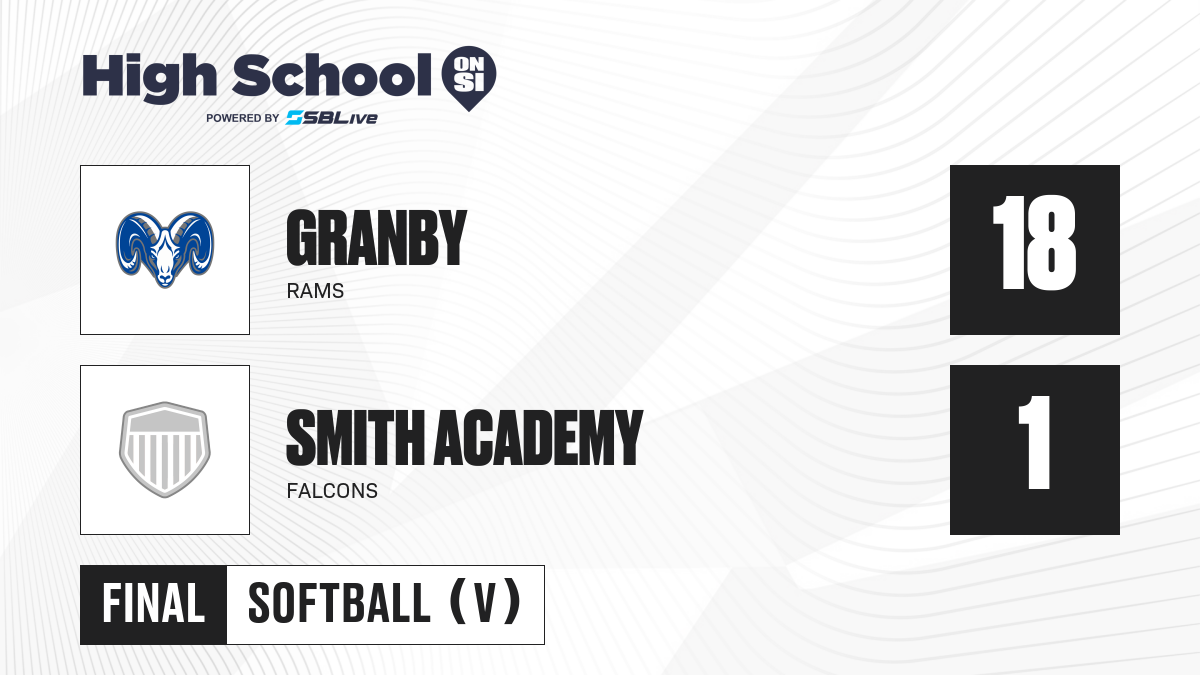 High School ON SI
POWERED BY SBLive

GRANBY
RAMS

18

SMITH ACADEMY
FALCONS

1

FINAL SOFTBALL (V)